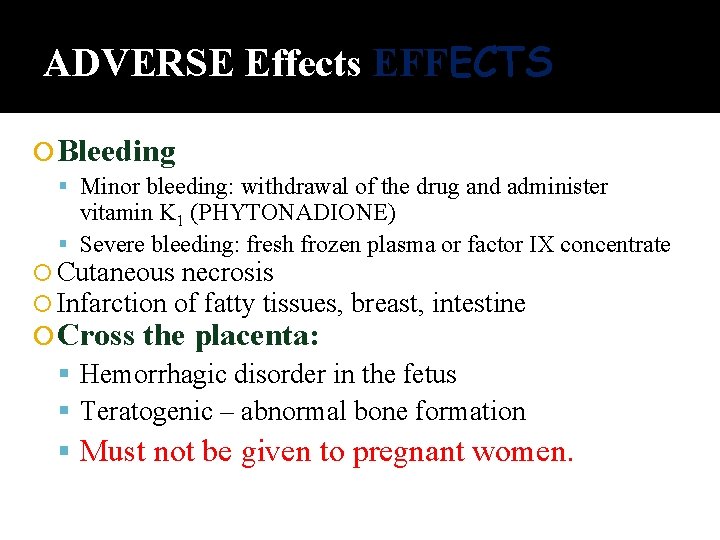 ADVERSE Effects EFFECTS

Bleeding

Minor bleeding: withdrawal of the drug and administer vitamin $K_1$ (PHYTONADIONE)

Severe bleeding: fresh frozen plasma or factor IX concentrate

Cutaneous necrosis

Infarction of fatty tissues, breast, intestine

Cross the placenta:

Hemorrhagic disorder in the fetus

Teratogenic – abnormal bone formation

Must not be given to pregnant women.